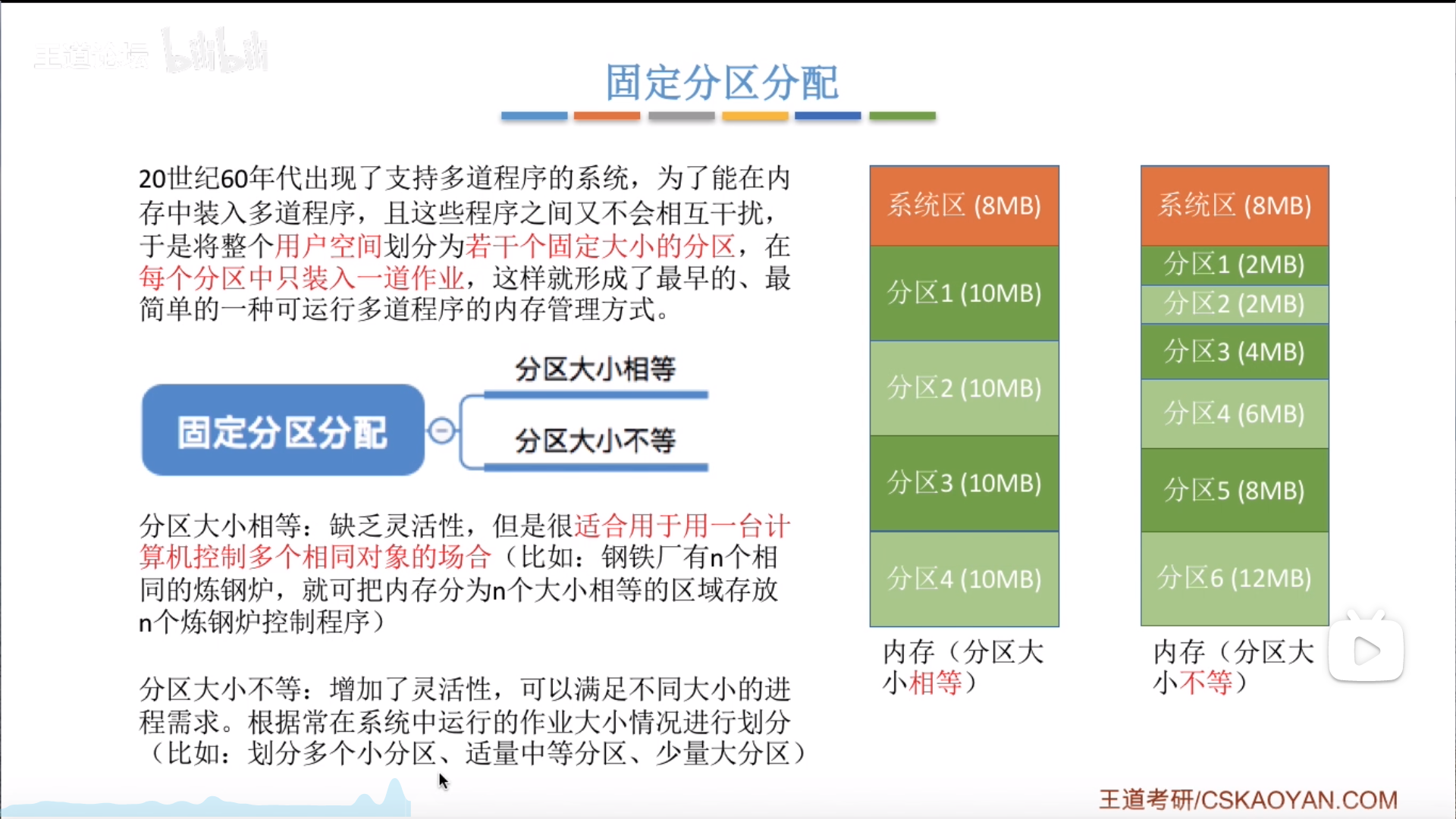 王道论坛 bilibili

固定分区分配

20世纪60年代出现了支持多道程序的系统，为了能在内存中装入多道程序，且这些程序之间又不会相互干扰，于是将整个用户空间划分为若干个固定大小的分区，在每个分区中只装入一道作业，这样就形成了最早的、最简单的一种可运行多道程序的内存管理方式。

固定分区分配

分区大小相等

分区大小不等

分区大小相等：缺乏灵活性，但是很适合用于用一台计算机控制多个相同对象的场合（比如：钢铁厂有n个相同的炼钢炉，就可把内存分为n个大小相等的区域存放n个炼钢炉控制程序）

分区大小不等：增加了灵活性，可以满足不同大小的进程需求。根据常在系统中运行的作业大小情况进行划分（比如：划分多个小分区、适量中等分区、少量大分区）

系统区 (8MB)
分区1 (10MB)
分区2 (10MB)
分区3 (10MB)
分区4 (10MB)
内存（分区大小相等）

系统区 (8MB)
分区1 (2MB)
分区2 (2MB)
分区3 (4MB)
分区4 (6MB)
分区5 (8MB)
分区6 (12MB)
内存（分区大小不等）

王道考研/CSKAOYAN.COM